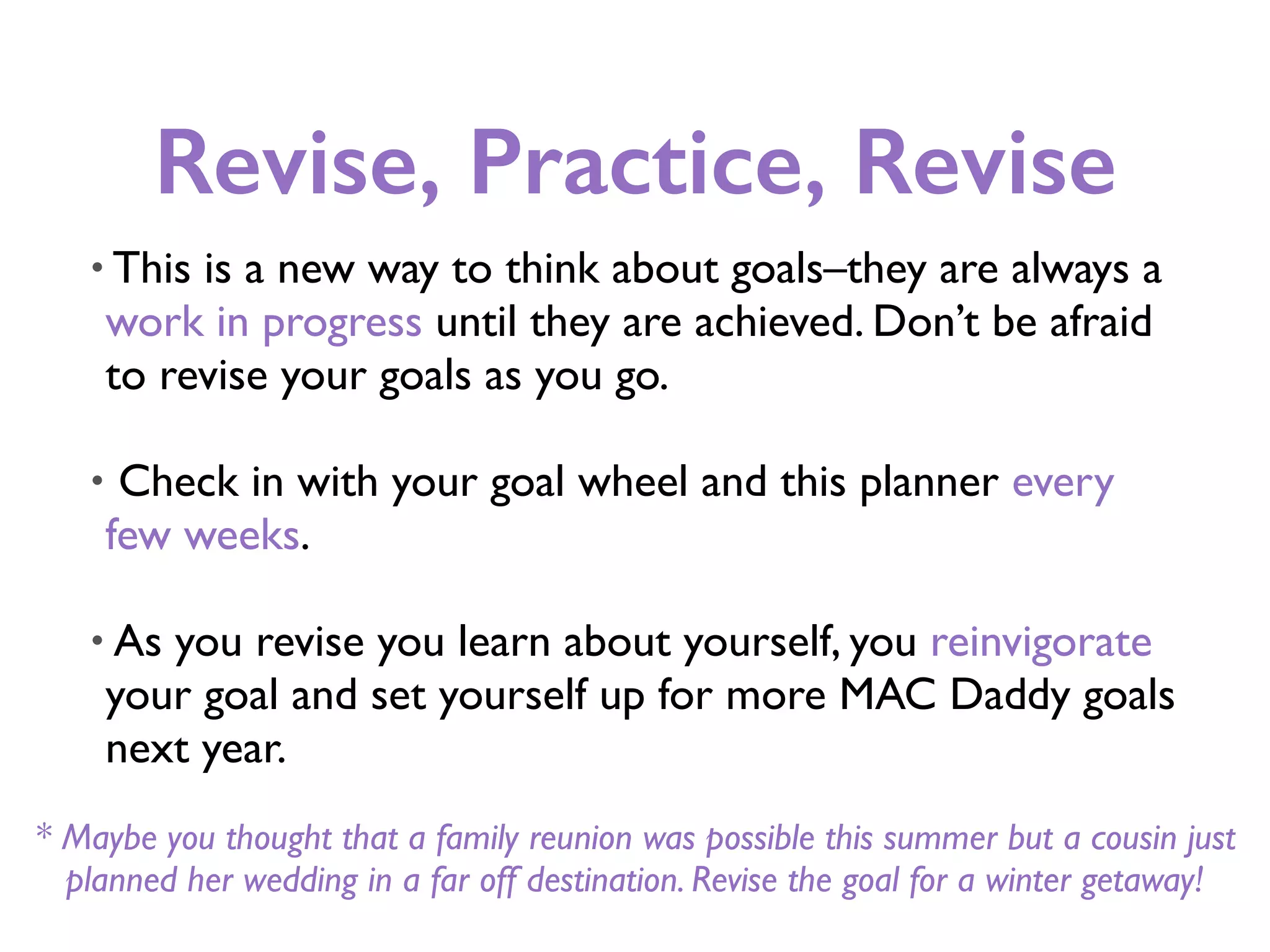 Revise, Practice, Revise

• This is a new way to think about goals–they are always a work in progress until they are achieved. Don't be afraid to revise your goals as you go.

• Check in with your goal wheel and this planner every few weeks.

• As you revise you learn about yourself, you reinvigorate your goal and set yourself up for more MAC Daddy goals next year.

* Maybe you thought that a family reunion was possible this summer but a cousin just planned her wedding in a far off destination. Revise the goal for a winter getaway!